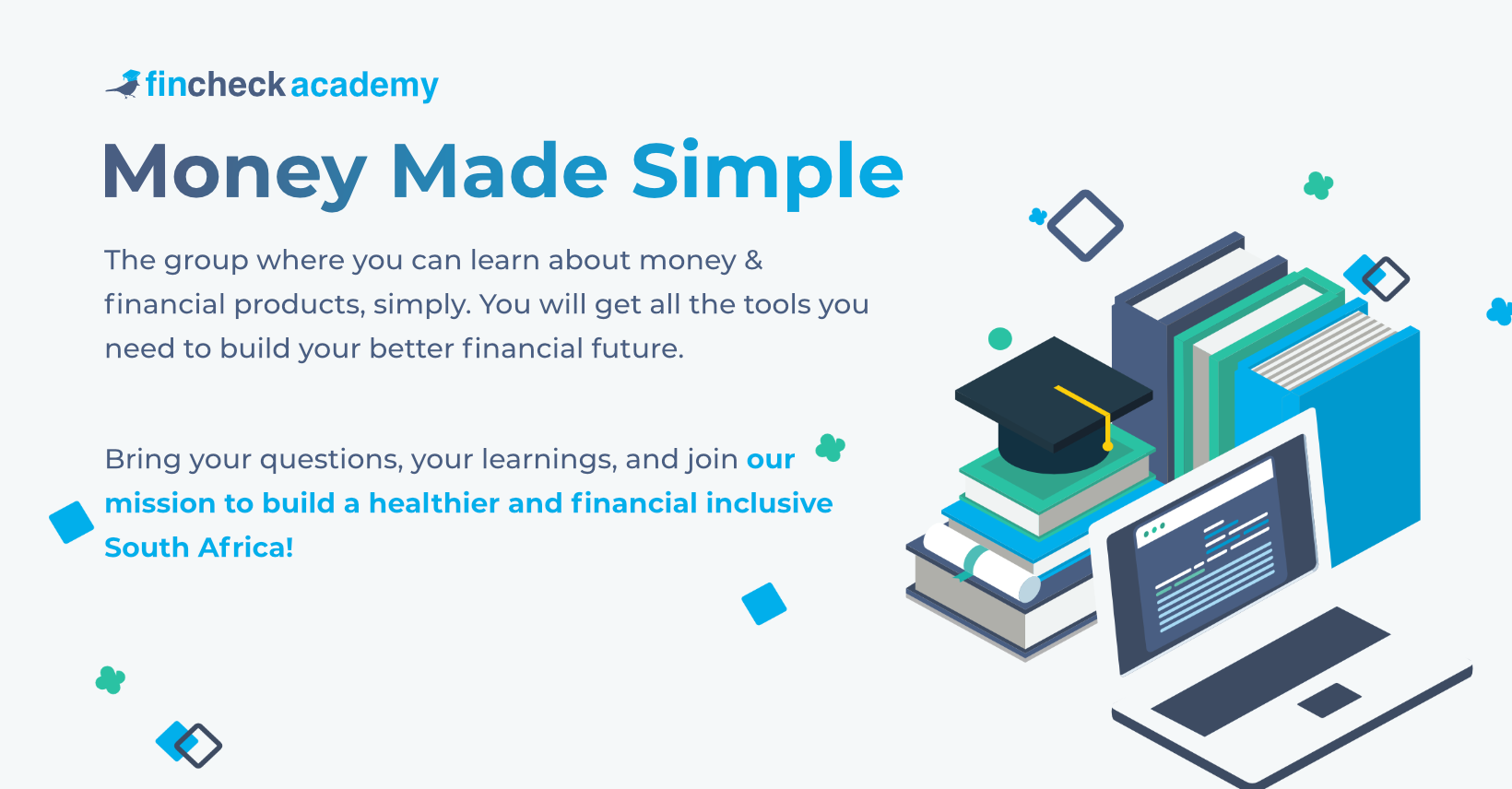 fincheck academy

Money Made Simple

The group where you can learn about money & financial products, simply. You will get all the tools you need to build your better financial future.

Bring your questions, your learnings, and join our mission to build a healthier and financial inclusive South Africa!